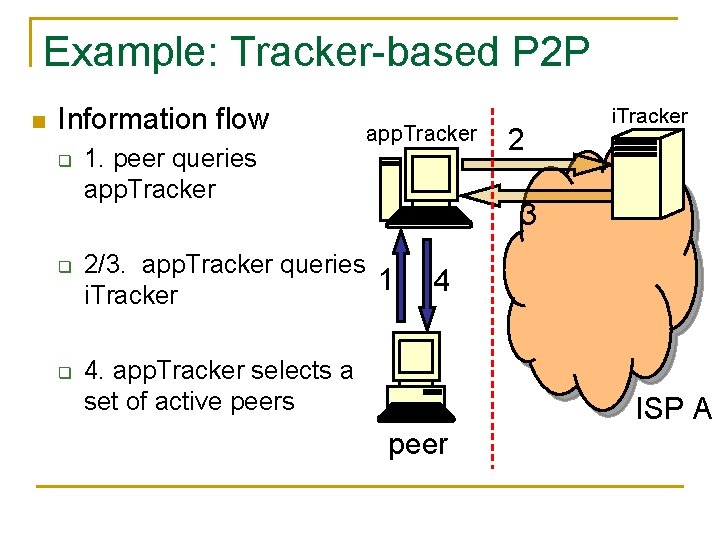 Example: Tracker-based P2P

Information flow

1. peer queries appTracker

2/3. appTracker queries iTracker

4. appTracker selects a set of active peers

appTracker

iTracker

2

3

1

4

peer

ISP A